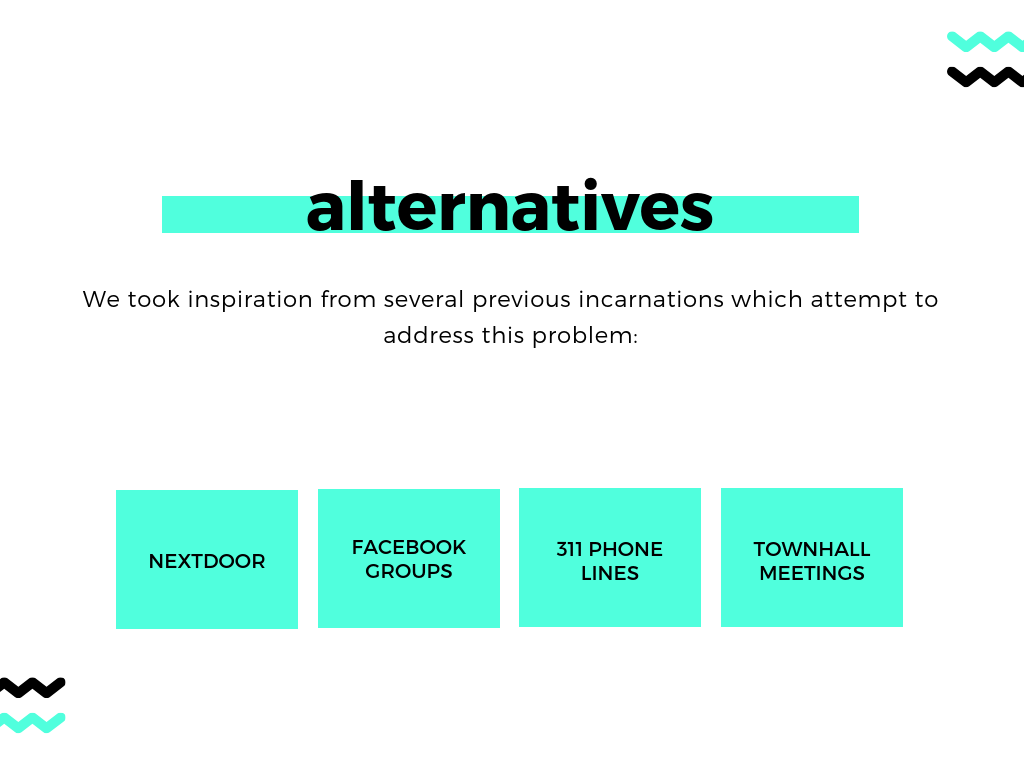 alternatives

We took inspiration from several previous incarnations which attempt to address this problem:

NEXTDOOR

FACEBOOK GROUPS

311 PHONE LINES

TOWNHALL MEETINGS